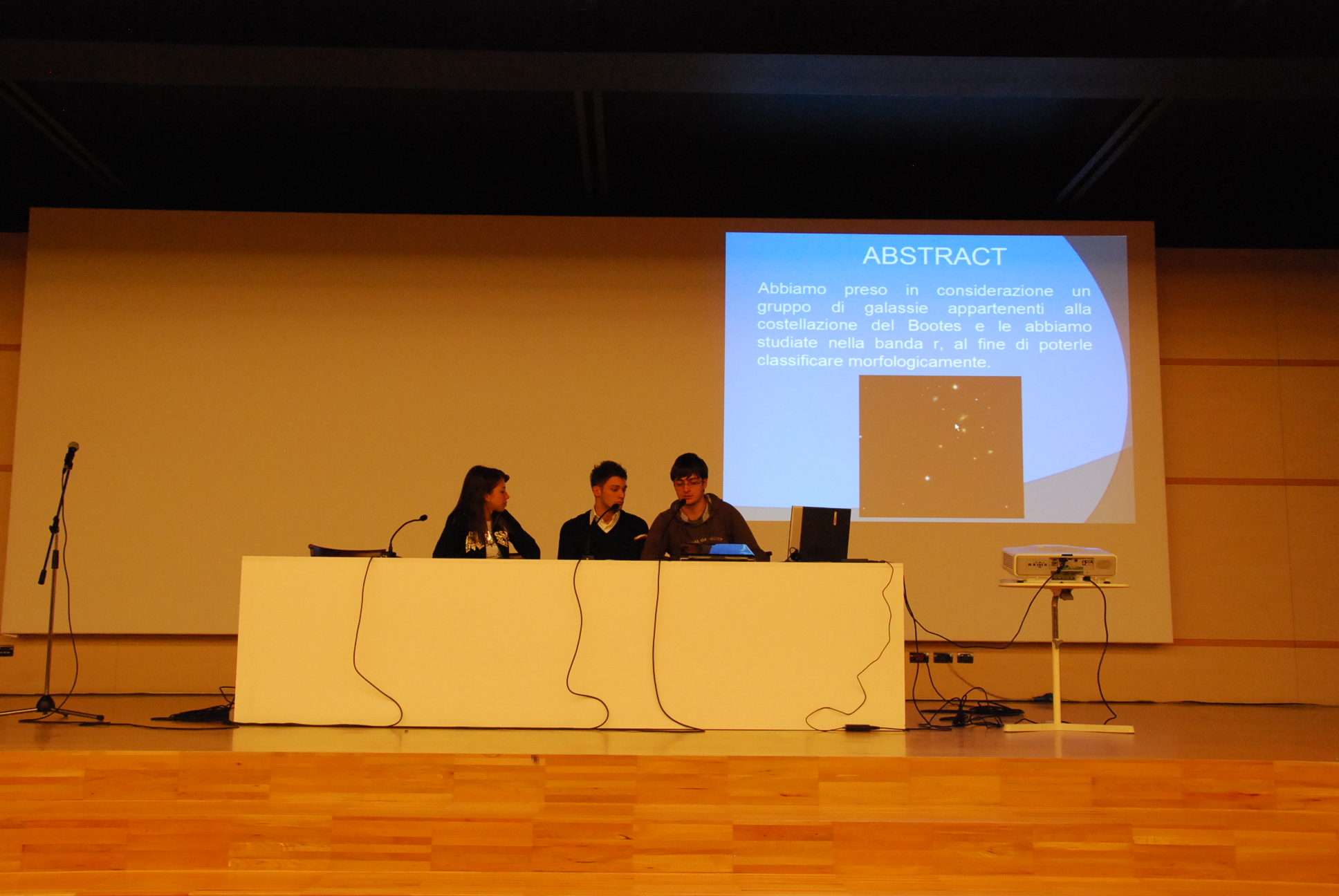 ABSTRACT

Abbiamo preso in considerazione un gruppo di galassie appartenenti alla costellazione del Bootes e le abbiamo studiate nella banda r, al fine di poterle classificare morfologicamente.